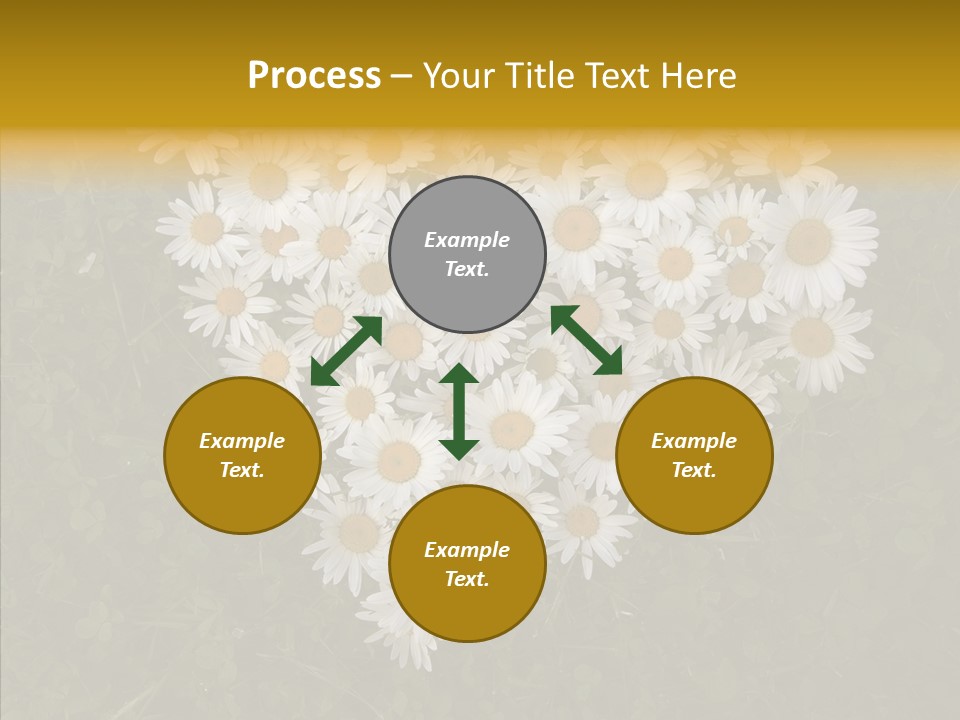 Process – Your Title Text Here

Example Text.

Example Text.

Example Text.

Example Text.